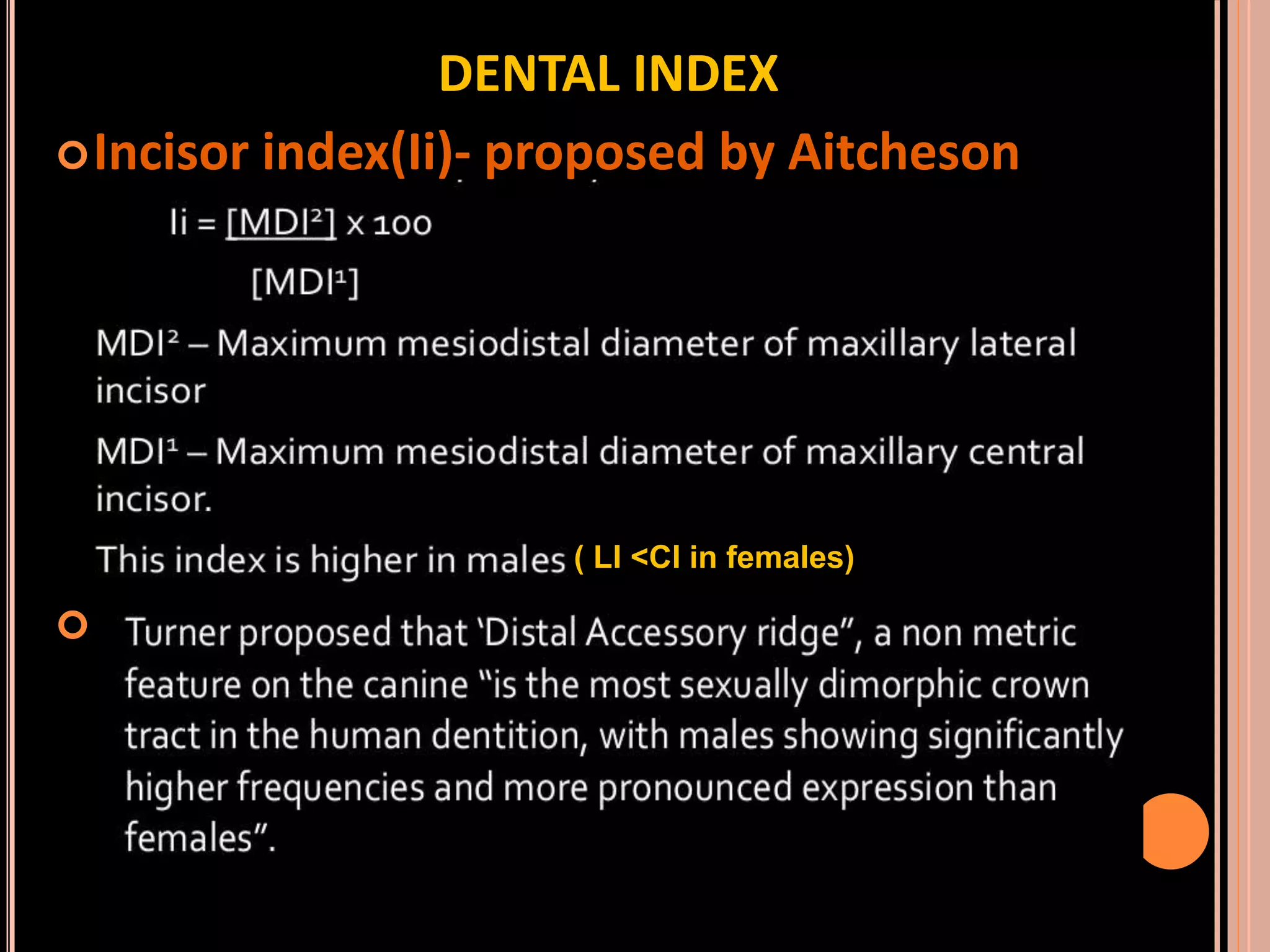 DENTAL INDEX

Incisor index(Ii)- proposed by Aitcheson

$Ii = \frac{[MDI^2]}{[MDI^1]} \times 100$

MDI² – Maximum mesiodistal diameter of maxillary lateral incisor

MDI¹ – Maximum mesiodistal diameter of maxillary central incisor.

This index is higher in males ( LI <CI in females)

Turner proposed that ‘Distal Accessory ridge”, a non metric feature on the canine “is the most sexually dimorphic crown tract in the human dentition, with males showing significantly higher frequencies and more pronounced expression than females”.